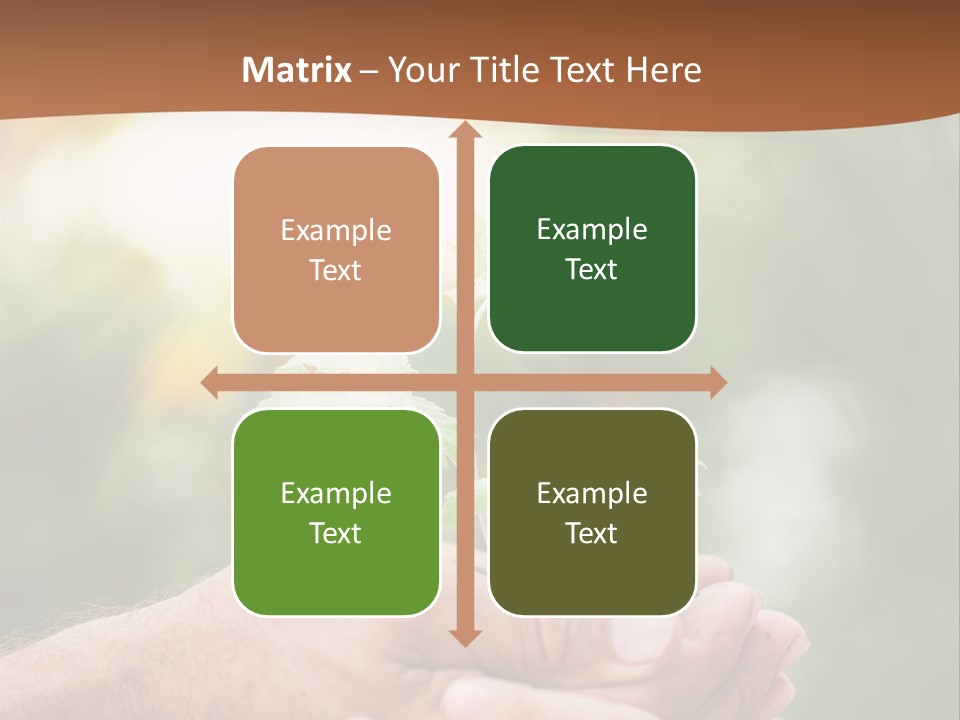 Matrix – Your Title Text Here

Example Text

Example Text

Example Text

Example Text